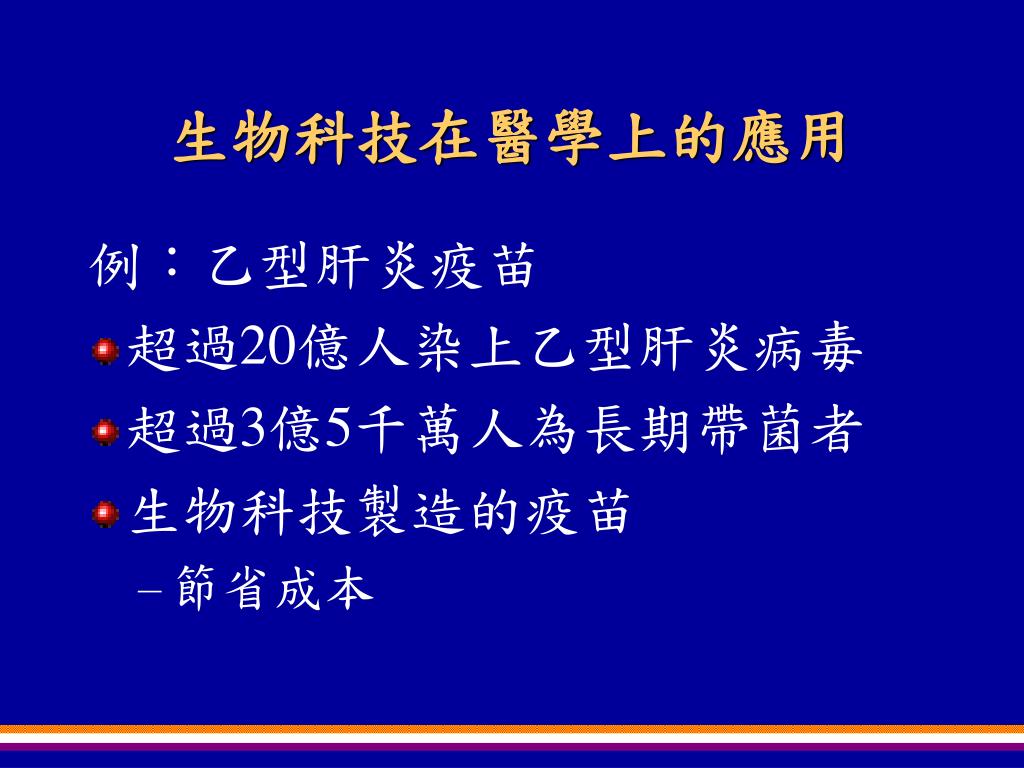 生物科技在醫學上的應用

例：乙型肝炎疫苗

超過20億人染上乙型肝炎病毒

超過3億5千萬人為長期帶菌者

生物科技製造的疫苗

– 節省成本